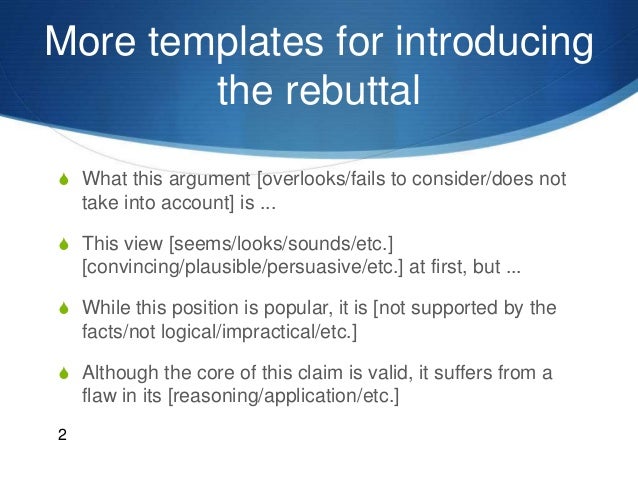 More templates for introducing the rebuttal

What this argument [overlooks/fails to consider/does not take into account] is ...

This view [seems/looks/sounds/etc.] [convincing/plausible/persuasive/etc.] at first, but ...

While this position is popular, it is [not supported by the facts/not logical/impractical/etc.]

Although the core of this claim is valid, it suffers from a flaw in its [reasoning/application/etc.]

2